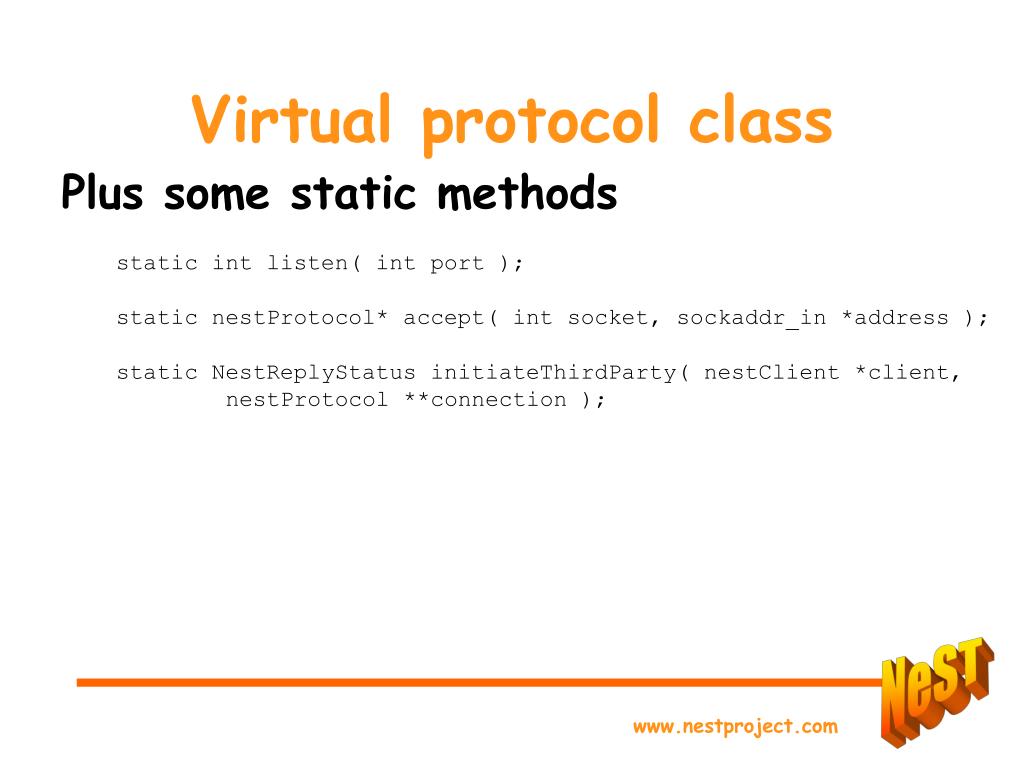 Virtual protocol class

Plus some static methods

static int listen( int port );

static nestProtocol* accept( int socket, sockaddr_in *address );

static NestReplyStatus initiateThirdParty( nestClient *client, nestProtocol **connection );

NeST

www.nestproject.com